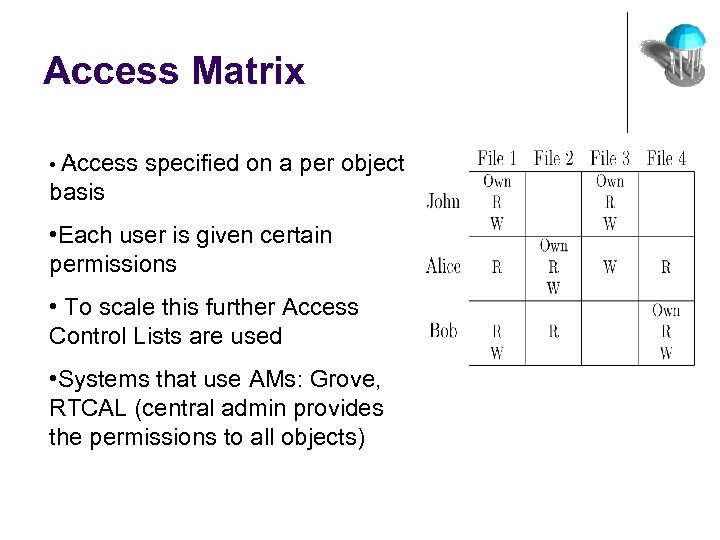 Access Matrix

• Access specified on a per object basis

•Each user is given certain permissions

• To scale this further Access Control Lists are used

•Systems that use AMs: Grove, RTCAL (central admin provides the permissions to all objects)

| | File 1 | File 2 | File 3 | File 4 |
|---|---|---|---|---|
| John | Own R W | | Own R W | |
| Alice | R | Own R W | W | R |
| Bob | R W | R | | Own R W |